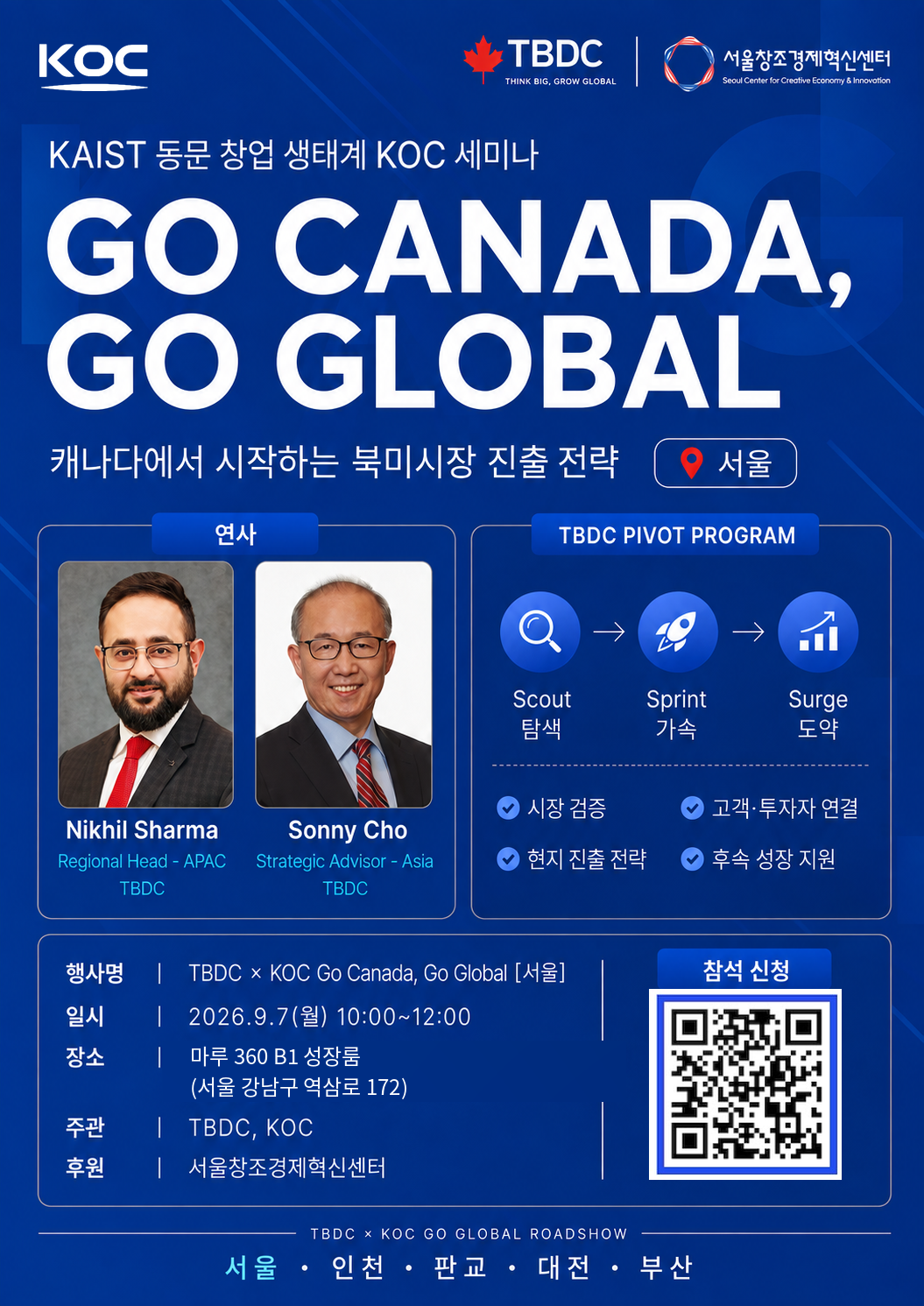 KOC

TBDC
THINK BIG, GROW GLOBAL

서울창조경제혁신센터
Seoul Center for Creative Economy & Innovation

KAIST 동문 창업 생태계 KOC 세미나

GO CANADA, GO GLOBAL

캐나다에서 시작하는 북미시장 진출 전략

서울

연사

Nikhil Sharma
Regional Head - APAC
TBDC

Sonny Cho
Strategic Advisor - Asia
TBDC

TBDC PIVOT PROGRAM

Scout
탐색
→
Sprint
가속
→
Surge
도약

시장 검증
고객·투자자 연결
현지 진출 전략
후속 성장 지원

행사명 | TBDC × KOC Go Canada, Go Global [서울]
일시 | 2026.9.7(월) 10:00~12:00
장소 | 마루 360 B1 성장룸
(서울 강남구 역삼로 172)
주관 | TBDC, KOC
후원 | 서울창조경제혁신센터

참석 신청

TBDC × KOC GO GLOBAL ROADSHOW

서울 • 인천 • 판교 • 대전 • 부산